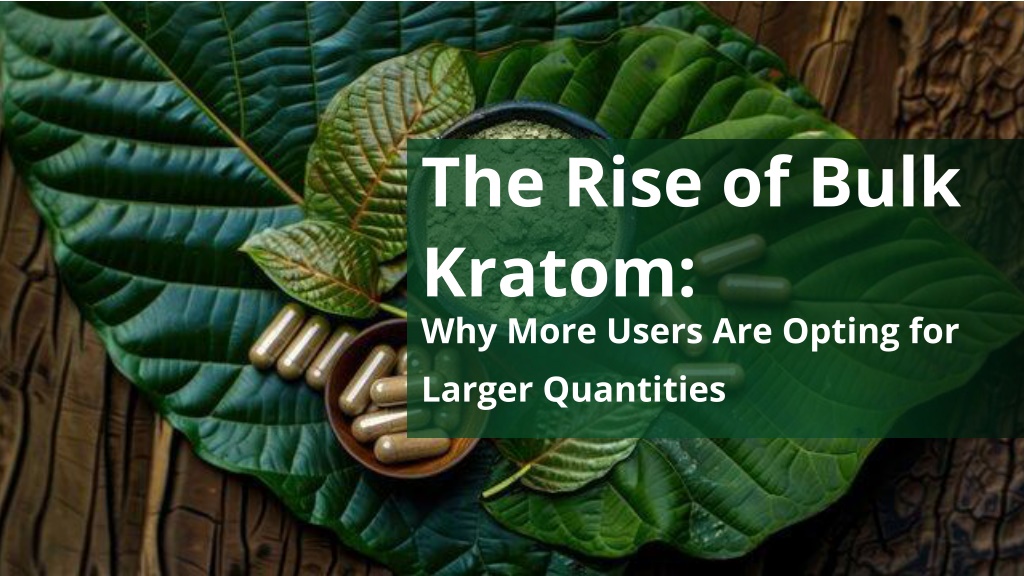 The Rise of Bulk Kratom:

Why More Users Are Opting for Larger Quantities